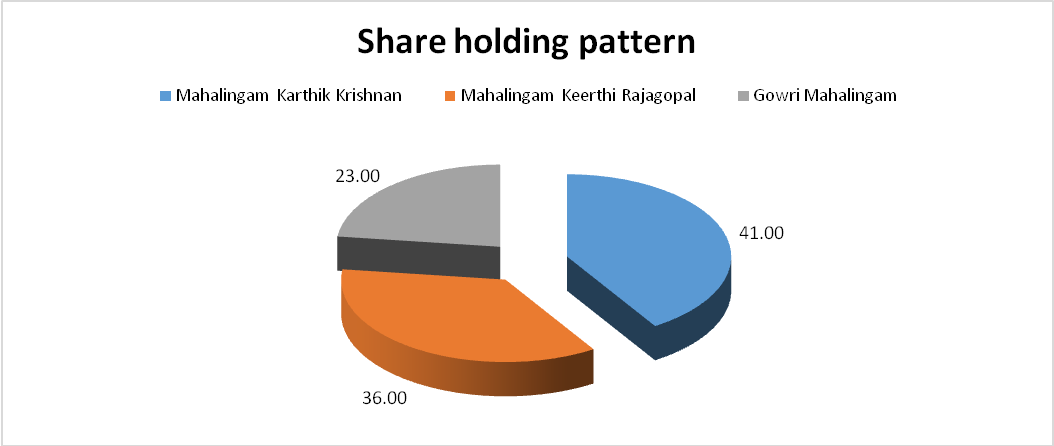 Share holding pattern

Mahalingam Karthik Krishnan
Mahalingam Keerthi Rajagopal
Gowri Mahalingam

23.00
41.00
36.00